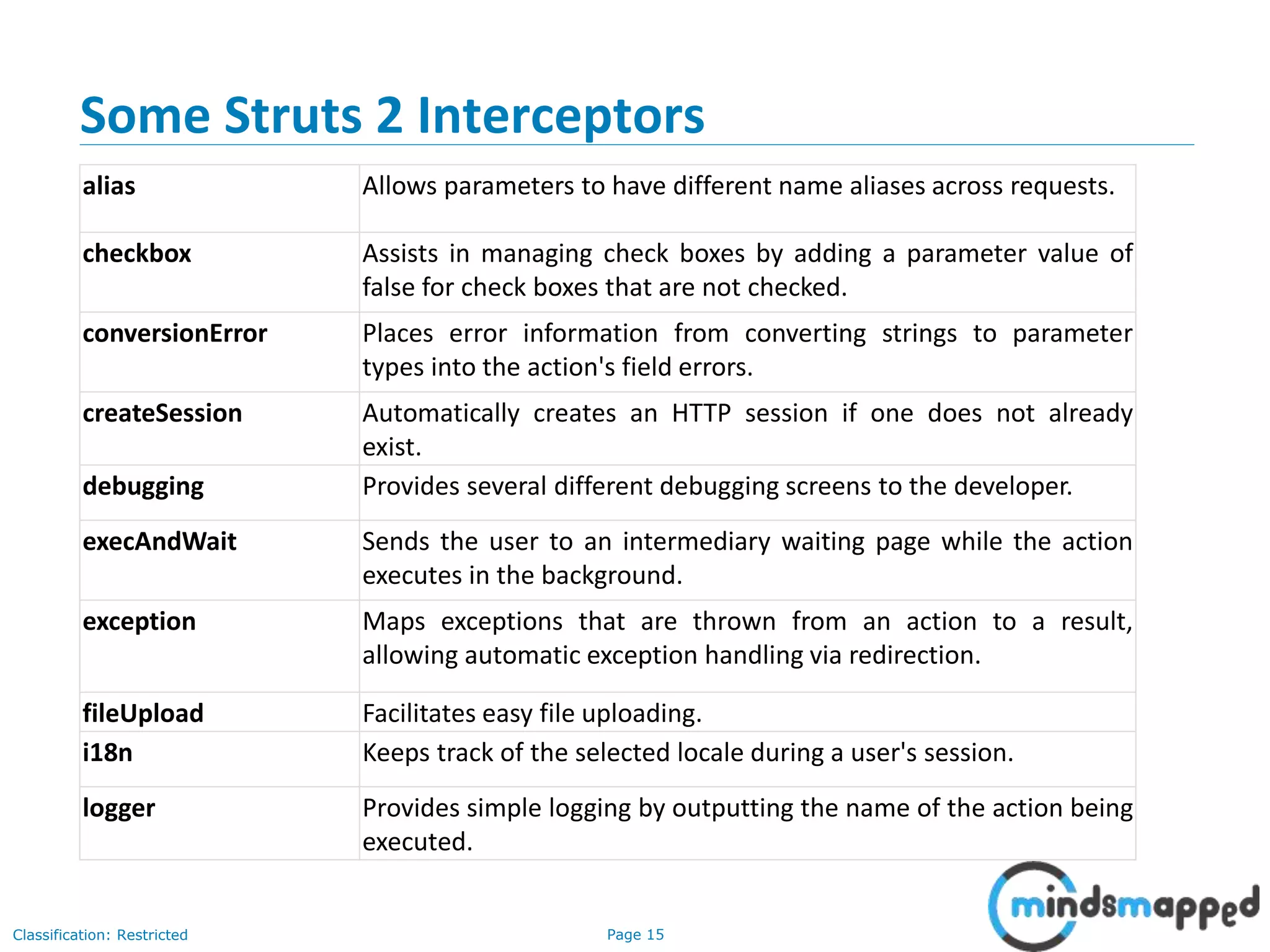 Some Struts 2 Interceptors

| alias | Allows parameters to have different name aliases across requests. |
|---|---|
| checkbox | Assists in managing check boxes by adding a parameter value of false for check boxes that are not checked. |
| conversionError | Places error information from converting strings to parameter types into the action's field errors. |
| createSession | Automatically creates an HTTP session if one does not already exist. |
| debugging | Provides several different debugging screens to the developer. |
| execAndWait | Sends the user to an intermediary waiting page while the action executes in the background. |
| exception | Maps exceptions that are thrown from an action to a result, allowing automatic exception handling via redirection. |
| fileUpload | Facilitates easy file uploading. |
| i18n | Keeps track of the selected locale during a user's session. |
| logger | Provides simple logging by outputting the name of the action being executed. |

Classification: Restricted

Page 15

mindsmapped